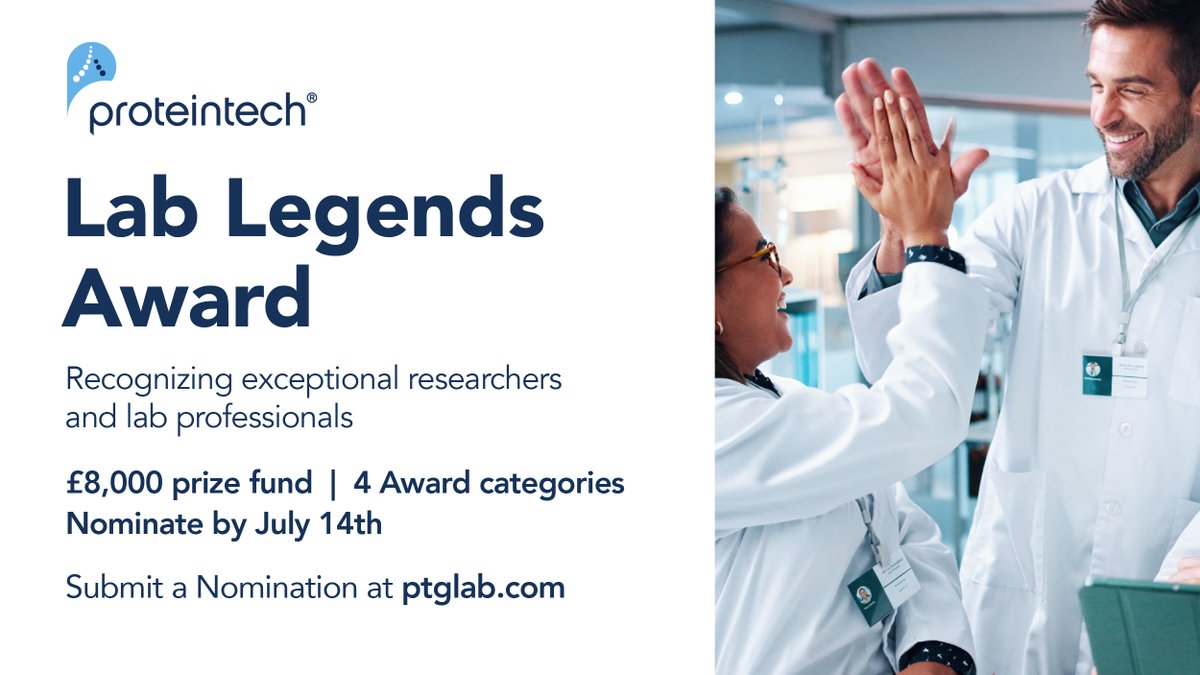 proteintech®

Lab Legends Award

Recognizing exceptional researchers and lab professionals

£8,000 prize fund | 4 Award categories
Nominate by July 14th

Submit a Nomination at ptglab.com